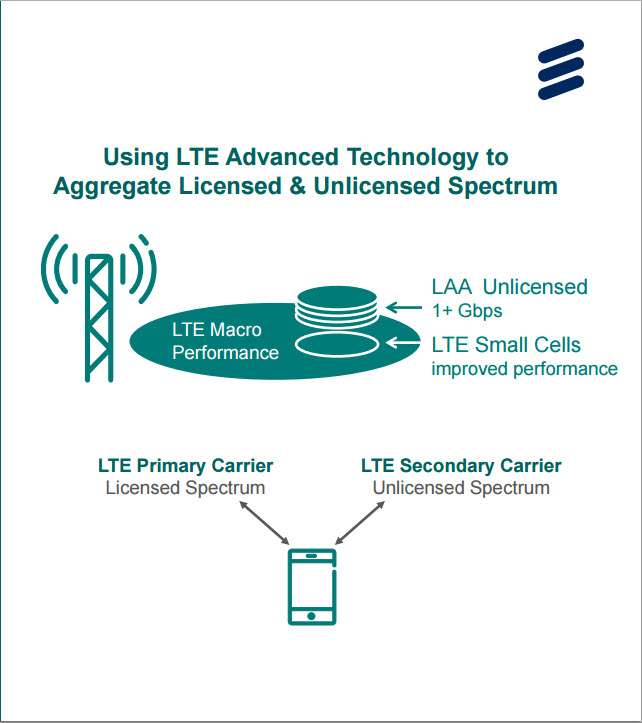 Using LTE Advanced Technology to Aggregate Licensed & Unlicensed Spectrum

LTE Macro Performance

LAA Unlicensed
1+ Gbps

LTE Small Cells
improved performance

LTE Primary Carrier
Licensed Spectrum

LTE Secondary Carrier
Unlicensed Spectrum